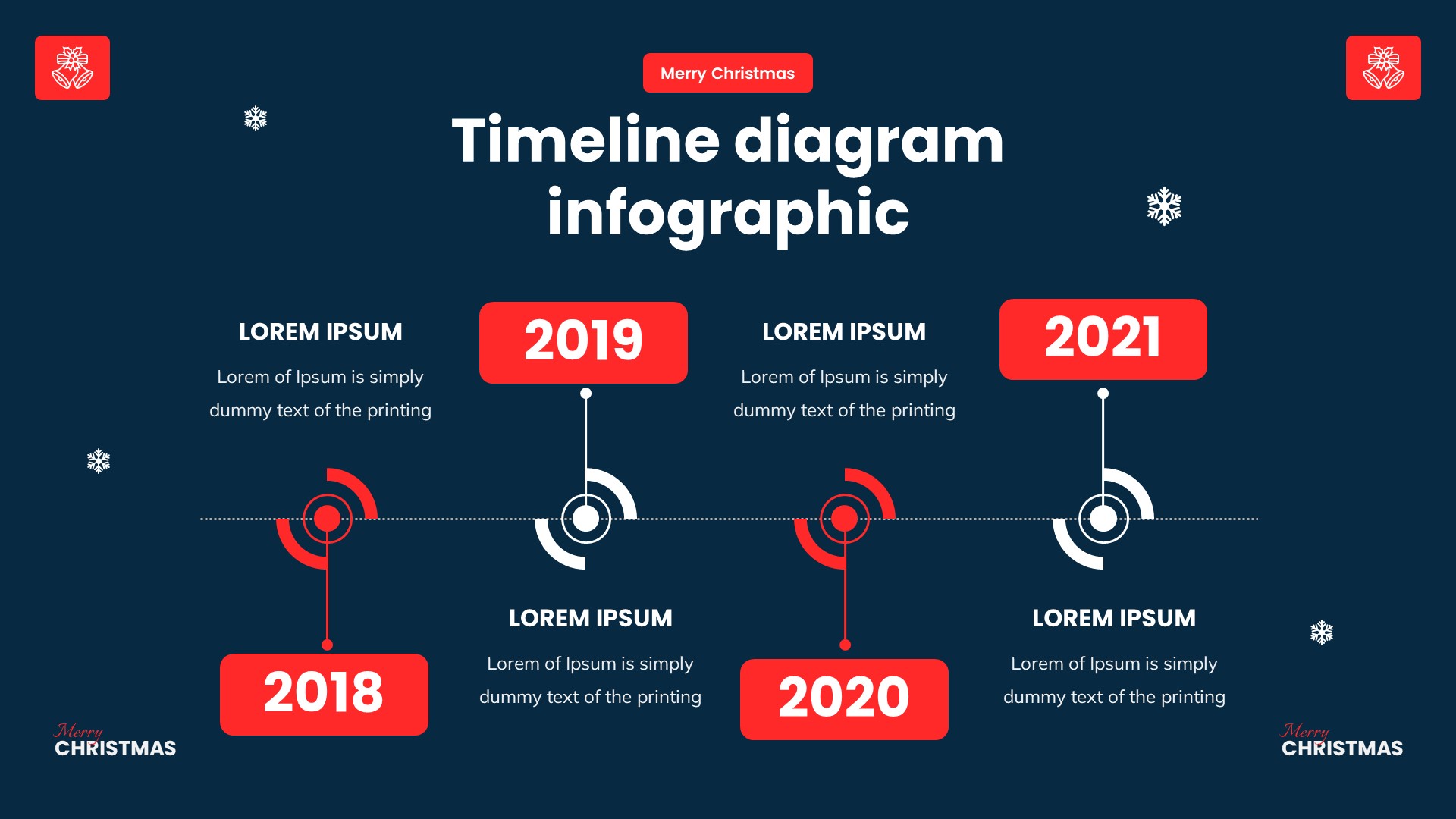 Merry Christmas

Timeline diagram infographic

LOREM IPSUM

Lorem of Ipsum is simply dummy text of the printing

2019

LOREM IPSUM

Lorem of Ipsum is simply dummy text of the printing

2021

2018

LOREM IPSUM

Lorem of Ipsum is simply dummy text of the printing

2020

LOREM IPSUM

Lorem of Ipsum is simply dummy text of the printing

Merry CHRISTMAS

Merry CHRISTMAS